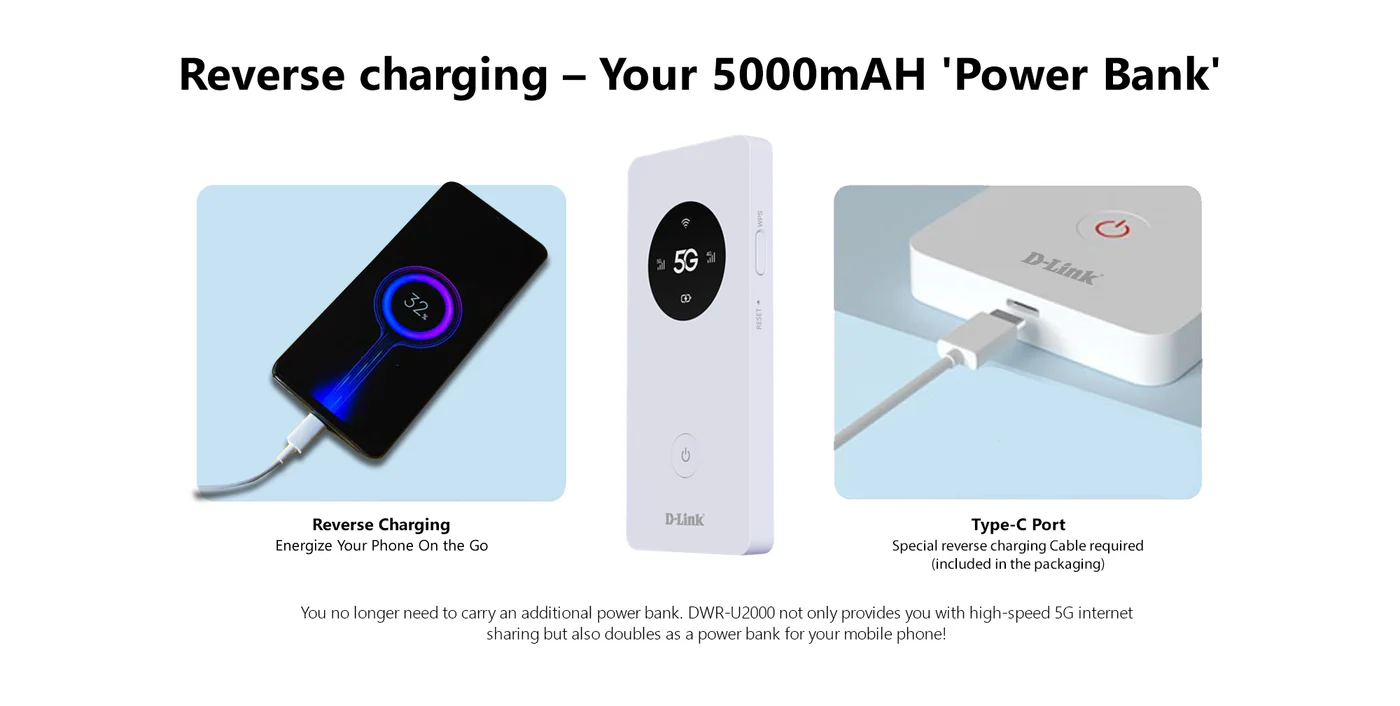 Reverse charging – Your 5000mAH 'Power Bank'

32

5G

WPS

RESET

D-Link

D-Link

Reverse Charging
Energize Your Phone On the Go

Type-C Port
Special reverse charging Cable required
(included in the packaging)

You no longer need to carry an additional power bank. DWR-U2000 not only provides you with high-speed 5G internet sharing but also doubles as a power bank for your mobile phone!